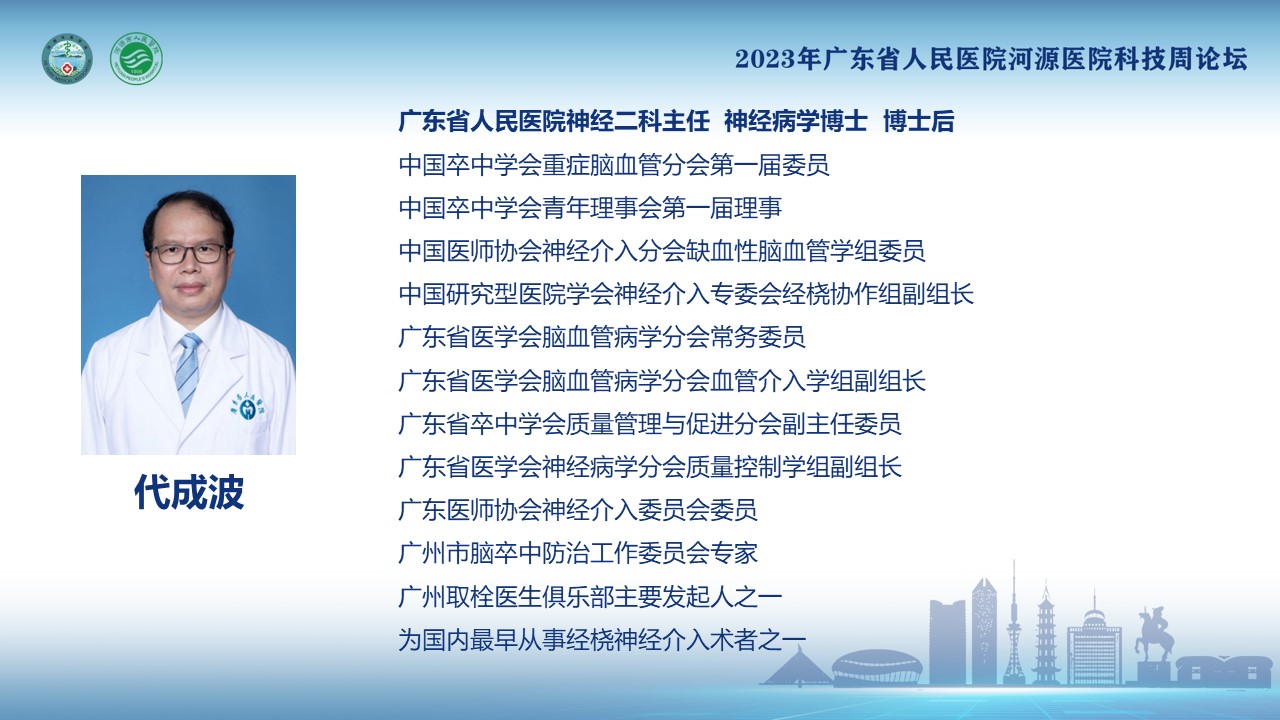 2023年广东省人民医院河源医院科技周论坛

代成波

广东省人民医院神经二科主任 神经病学博士 博士后
中国卒中学会重症脑血管分会第一届委员
中国卒中学会青年理事会第一届理事
中国医师协会神经介入分会缺血性脑血管学组委员
中国研究型医院学会神经介入专委会经桡协作组副组长
广东省医学会脑血管病学分会常务委员
广东省医学会脑血管病学分会血管介入学组副组长
广东省卒中学会质量管理与促进分会副主任委员
广东省医学会神经病学分会质量控制学组副组长
广东医师协会神经介入委员会委员
广州市脑卒中防治工作委员会专家
广州取栓医生俱乐部主要发起人之一
为国内最早从事经桡神经介入术者之一